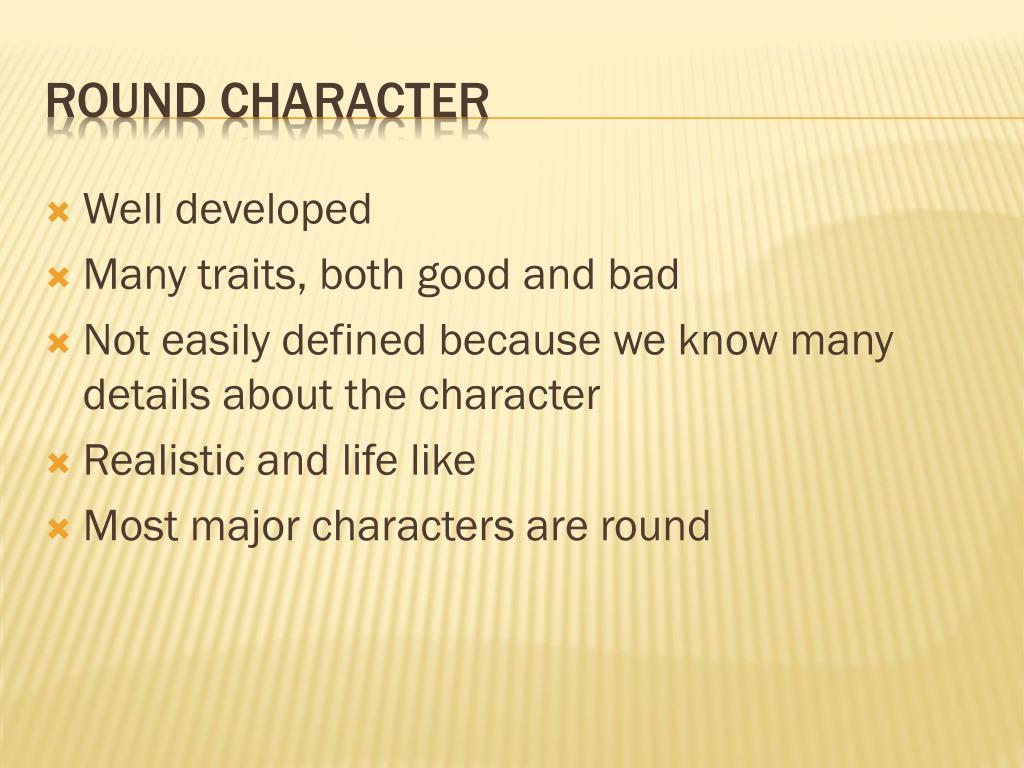 ROUND CHARACTER

Well developed
Many traits, both good and bad
Not easily defined because we know many details about the character
Realistic and life like
Most major characters are round